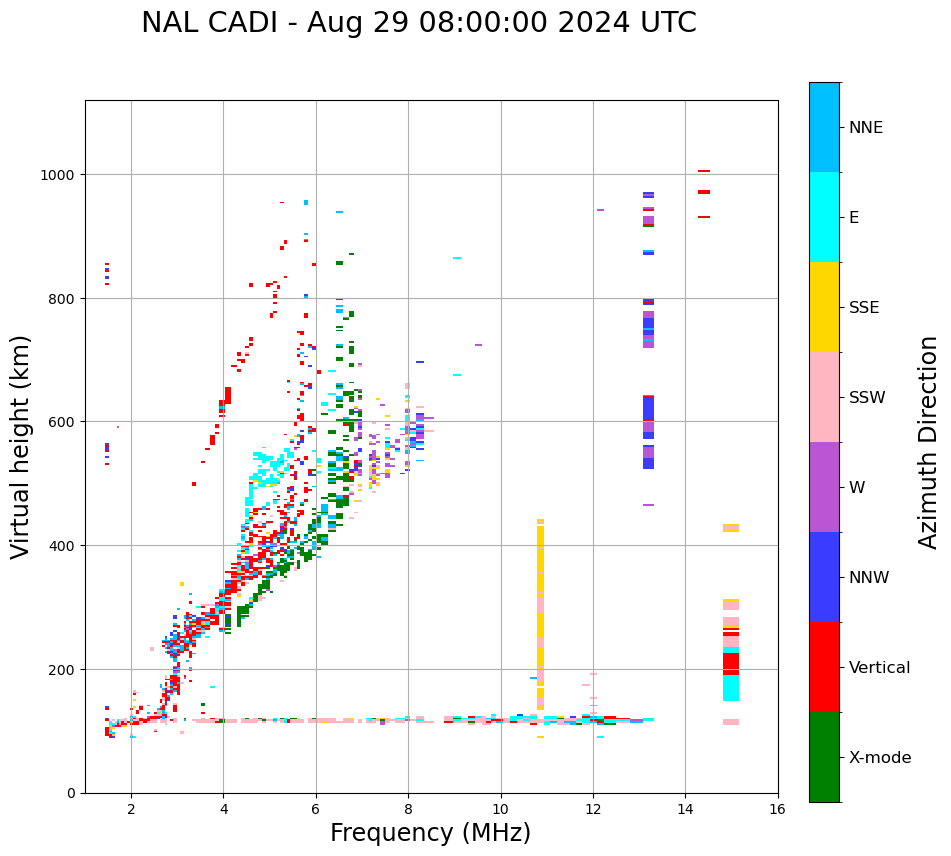 NAL CADI - Aug 29 08:00:00 2024 UTC

Virtual height (km)

1000
800
600
400
200
0

2
4
6
8
10
12
14
16

Frequency (MHz)

NNE
E
SSE
SSW
W
NNW
Vertical
X-mode

Azimuth Direction